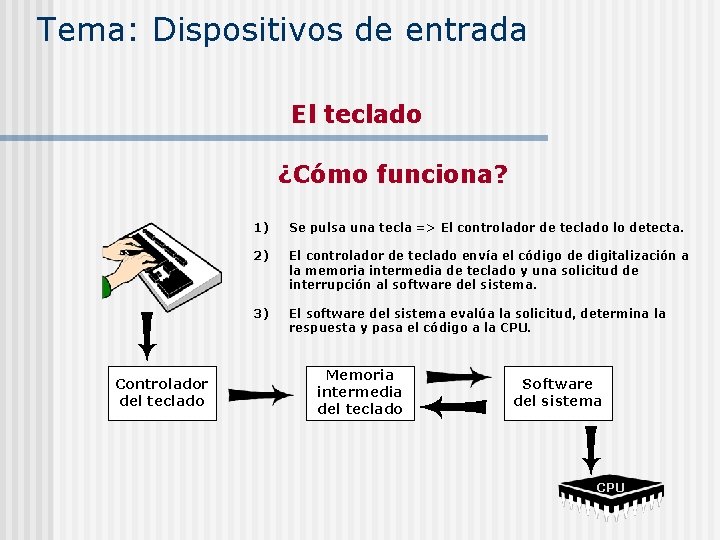 Tema: Dispositivos de entrada

El teclado

¿Cómo funciona?

1) Se pulsa una tecla => El controlador de teclado lo detecta.

2) El controlador de teclado envía el código de digitalización a la memoria intermedia de teclado y una solicitud de interrupción al software del sistema.

3) El software del sistema evalúa la solicitud, determina la respuesta y pasa el código a la CPU.

Controlador del teclado

Memoria intermedia del teclado

Software del sistema

CPU